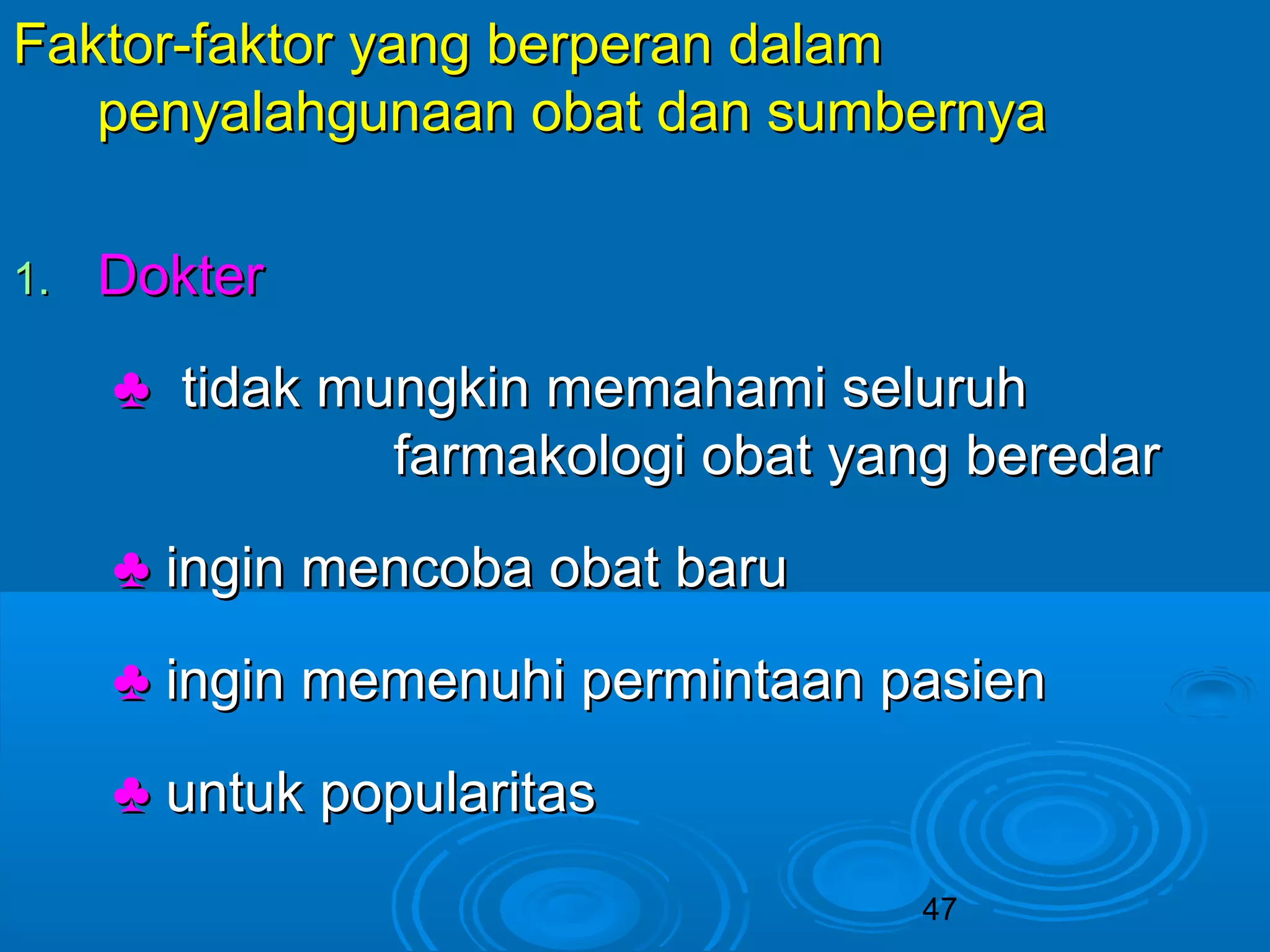 Faktor-faktor yang berperan dalam penyalahgunaan obat dan sumbernya

1. Dokter

♣ tidak mungkin memahami seluruh farmakologi obat yang beredar

♣ ingin mencoba obat baru

♣ ingin memenuhi permintaan pasien

♣ untuk popularitas

47